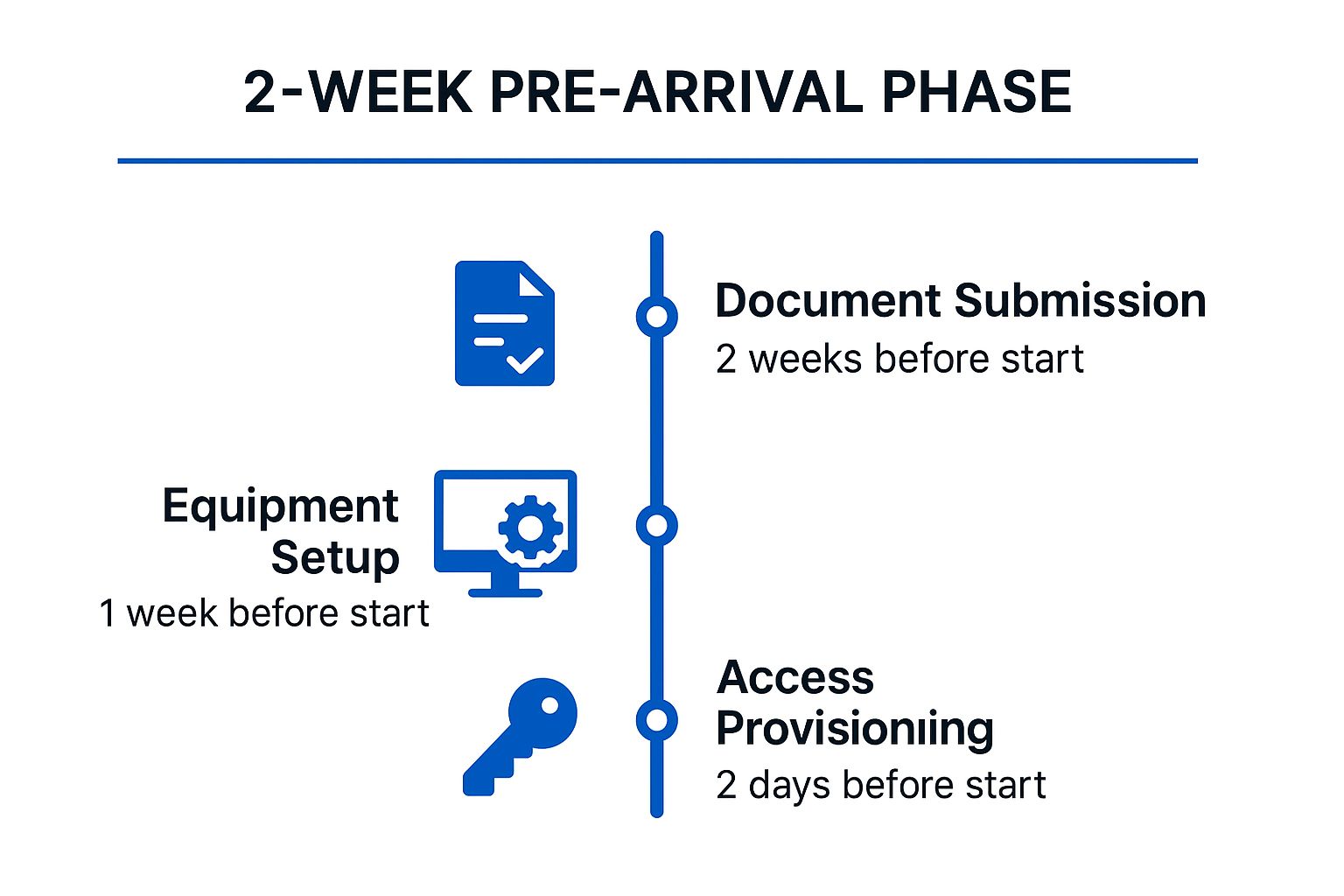 2-WEEK PRE-ARRIVAL PHASE

Document Submission
2 weeks before start

Equipment Setup
1 week before start

Access Provisioniing
2 days before start